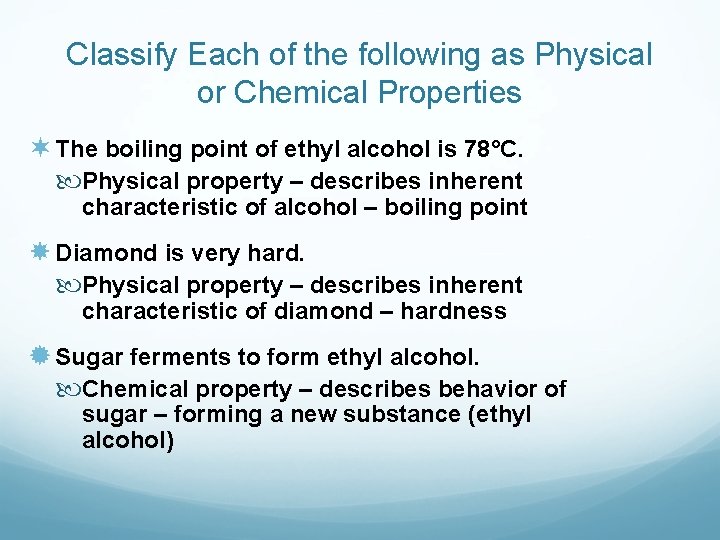 Classify Each of the following as Physical or Chemical Properties

The boiling point of ethyl alcohol is 78°C.

Physical property – describes inherent characteristic of alcohol – boiling point

Diamond is very hard.

Physical property – describes inherent characteristic of diamond – hardness

Sugar ferments to form ethyl alcohol.

Chemical property – describes behavior of sugar – forming a new substance (ethyl alcohol)